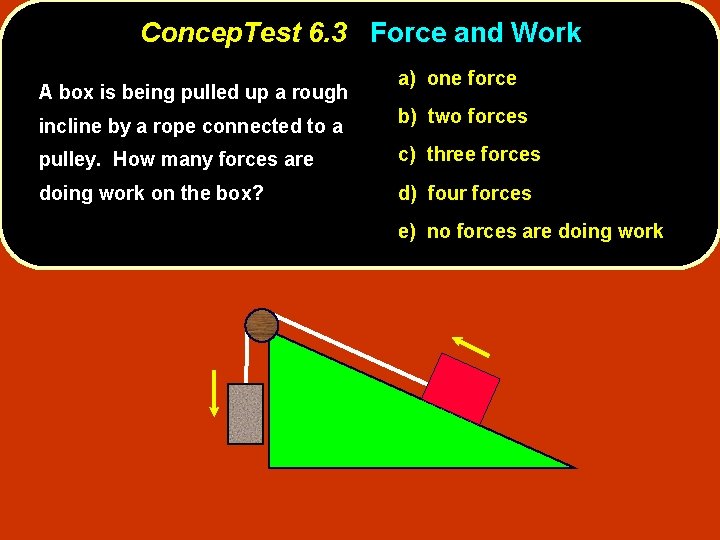 ConcepTest 6.3 Force and Work

A box is being pulled up a rough incline by a rope connected to a pulley. How many forces are doing work on the box?

a) one force
b) two forces
c) three forces
d) four forces
e) no forces are doing work